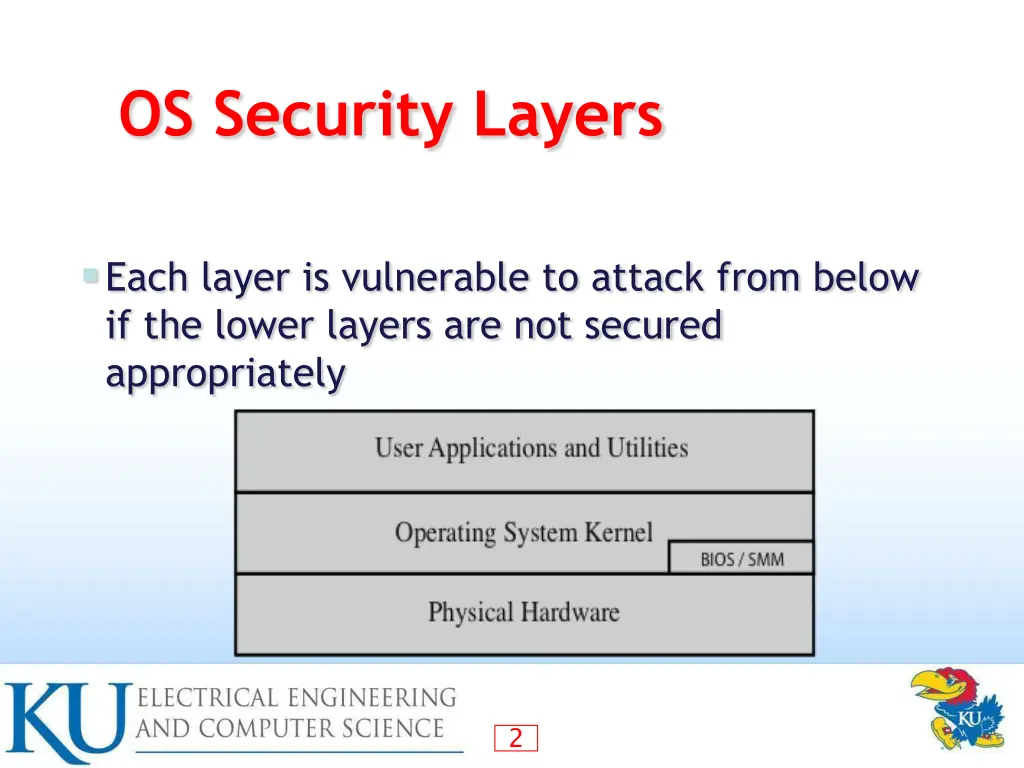 OS Security Layers

Each layer is vulnerable to attack from below if the lower layers are not secured appropriately

User Applications and Utilities

Operating System Kernel

BIOS / SMM

Physical Hardware

KU ELECTRICAL ENGINEERING AND COMPUTER SCIENCE

2

KU